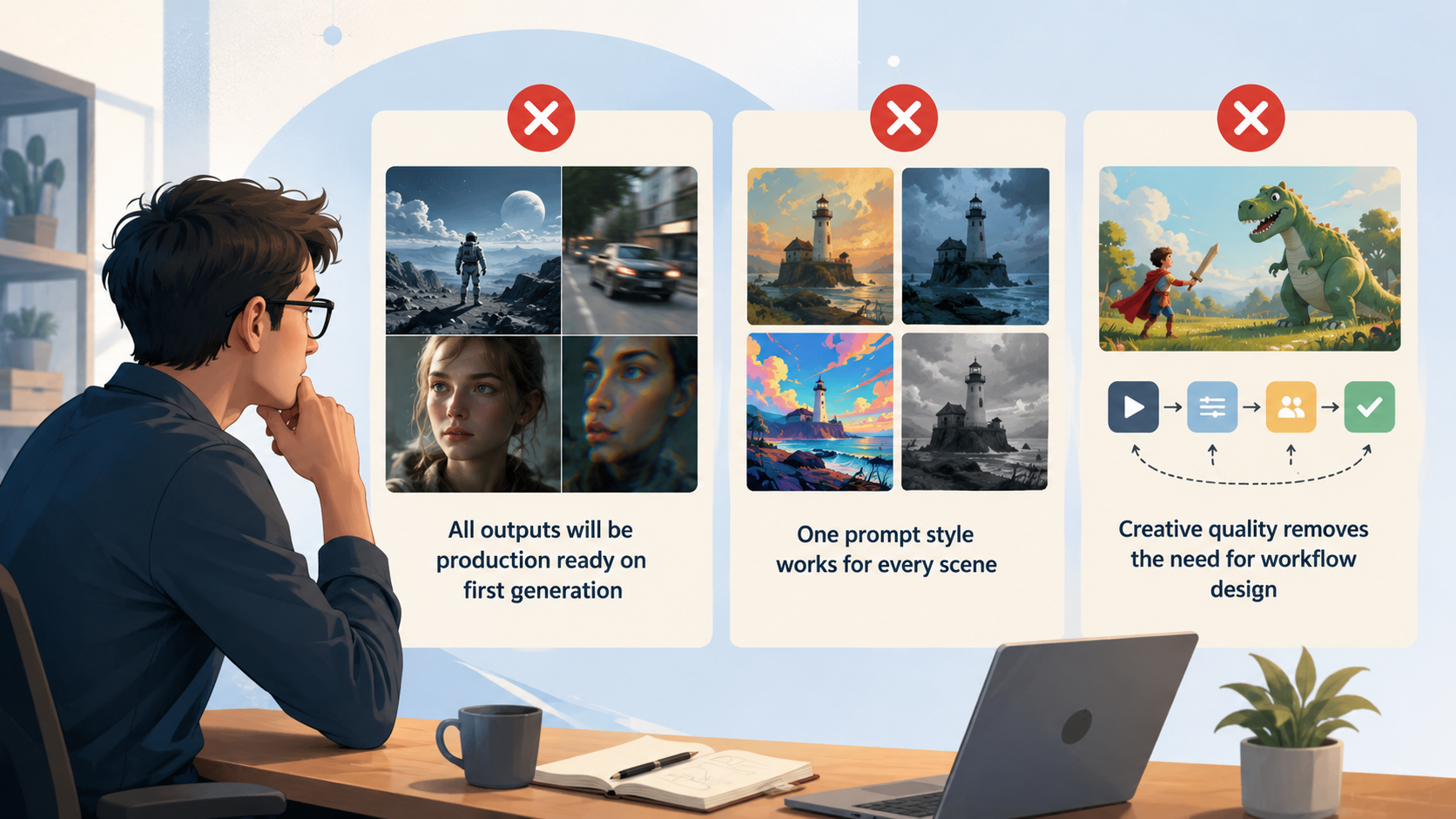 All outputs will be production ready on first generation

One prompt style works for every scene

Creative quality removes the need for workflow design